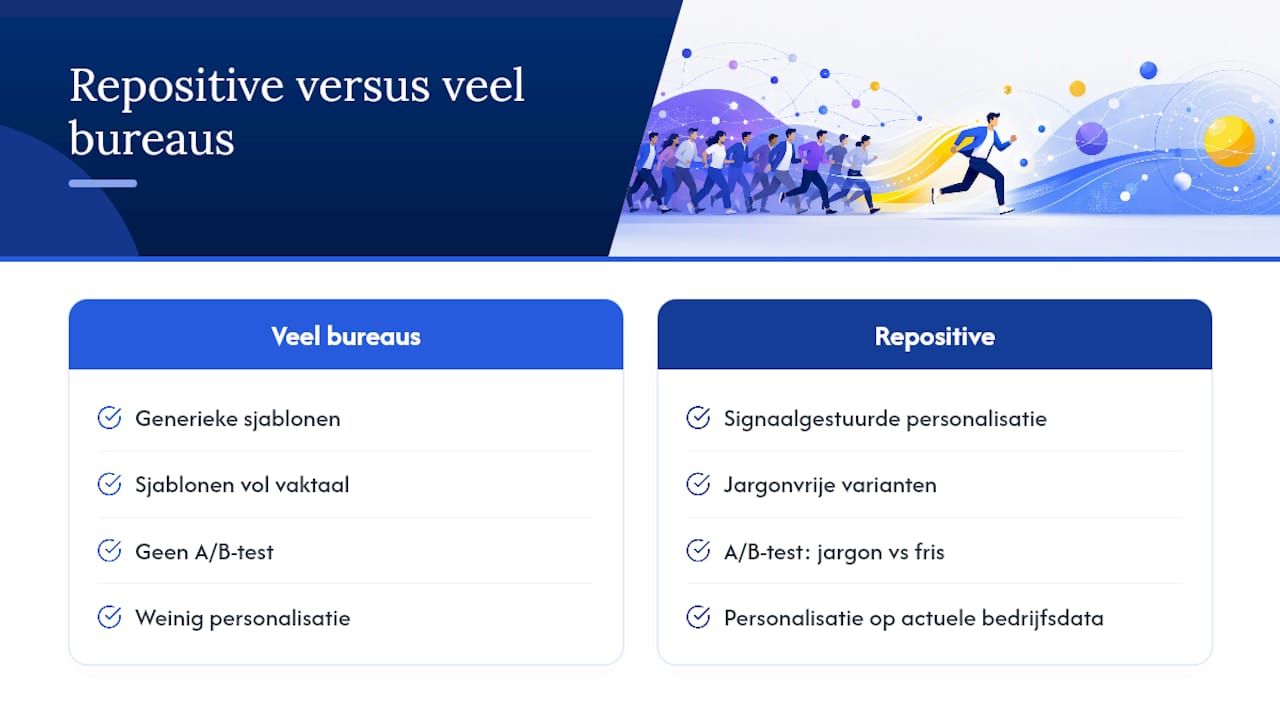 Repositive versus veel bureaus

Veel bureaus

Generieke sjablonen

Sjablonen vol vaktaal

Geen A/B-test

Weinig personalisatie

Repositive

Signaalgestuurde personalisatie

Jargonvrije varianten

A/B-test: jargon vs fris

Personalisatie op actuele bedrijfsdata